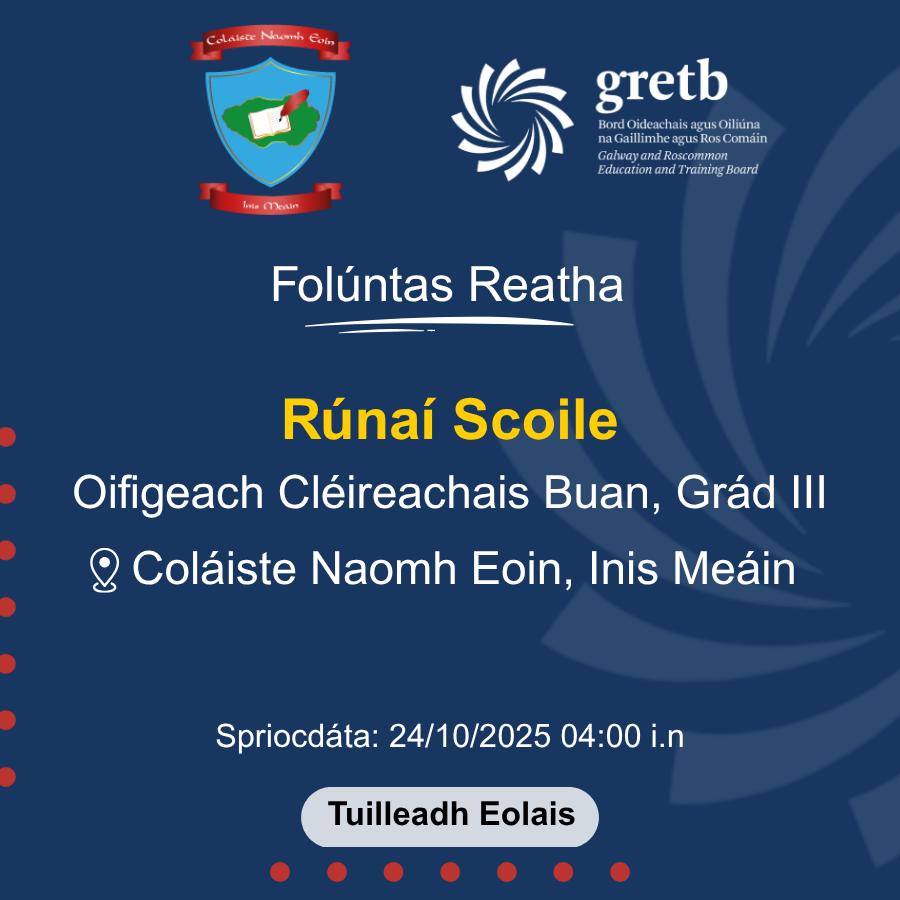 Coláiste Naomh Eoin

Inis Meáin

gretb
Bord Oideachais agus Oiliúna na Gaillimhe agus Ros Comáin
Galway and Roscommon Education and Training Board

Folúntas Reatha

Rúnaí Scoile

Oifigeach Cléireachais Buan, Grád III

Coláiste Naomh Eoin, Inis Meáin

Spriocdáta: 24/10/2025 04:00 i.n

Tuilleadh Eolais